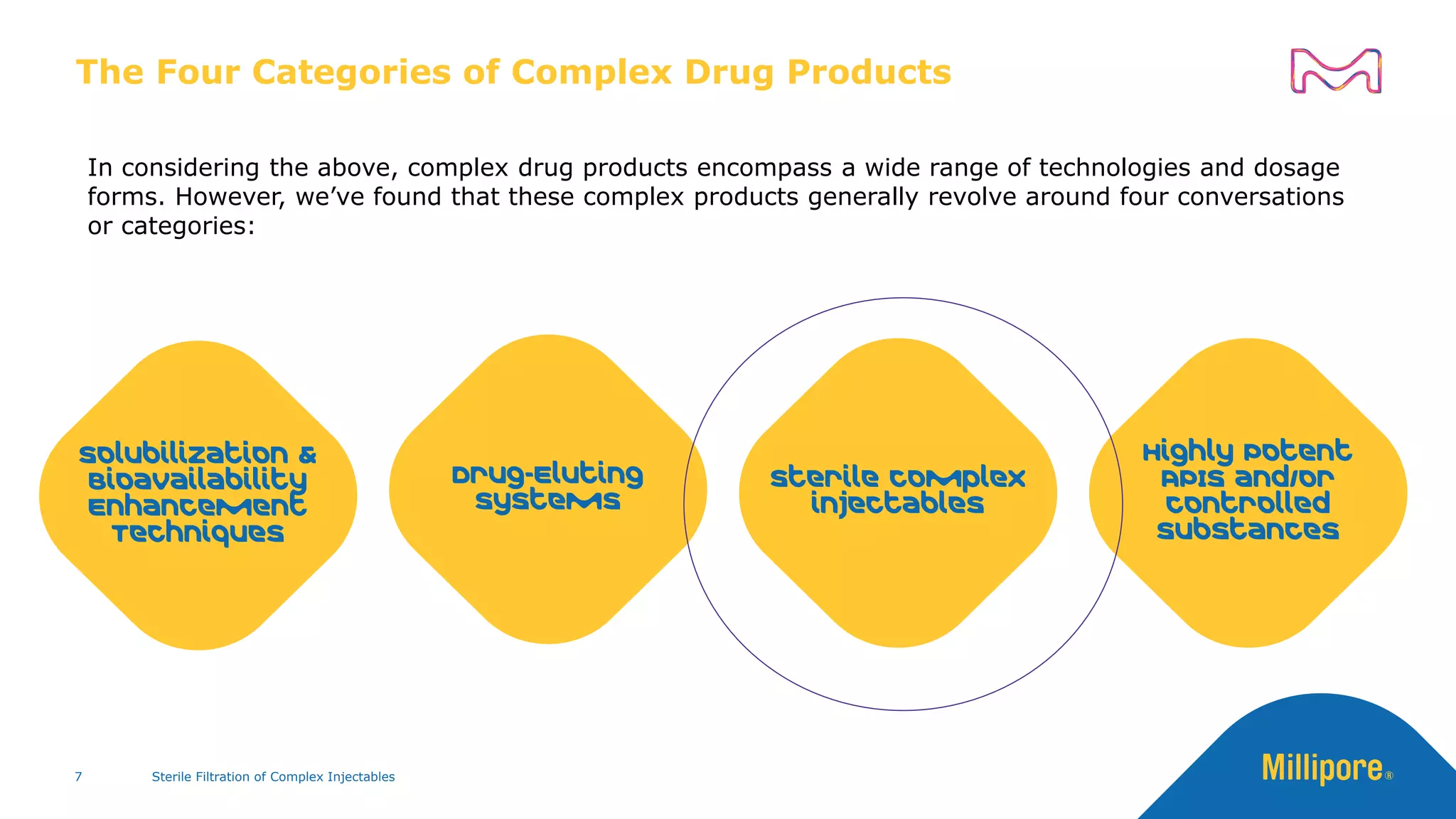 The Four Categories of Complex Drug Products

In considering the above, complex drug products encompass a wide range of technologies and dosage forms. However, we've found that these complex products generally revolve around four conversations or categories:

Solubilization & Bioavailability Enhancement Techniques

Drug-Eluting Systems

Sterile Complex Injectables

Highly Potent APIs and/or Controlled Substances

7 Sterile Filtration of Complex Injectables

Millipore®